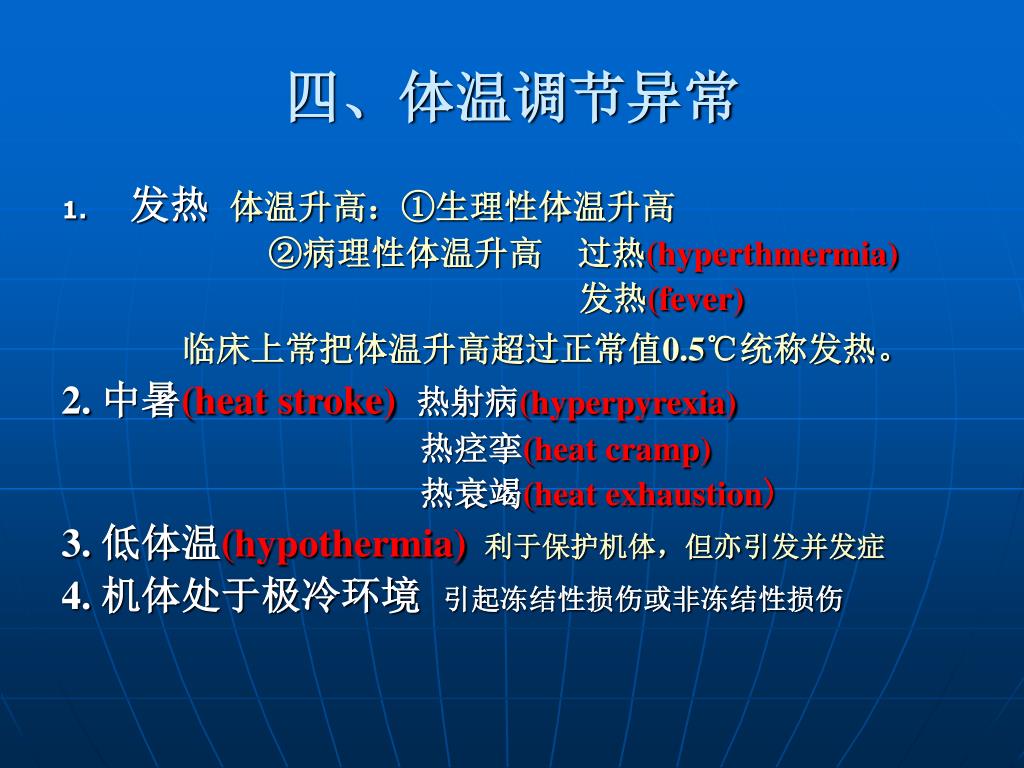 四、体温调节异常

1. 发热 体温升高：①生理性体温升高

②病理性体温升高 过热(hyperthmermia)

发热(fever)

临床上常把体温升高超过正常值0.5℃统称发热。

2. 中暑(heat stroke) 热射病(hyperpyrexia)

热痉挛(heat cramp)

热衰竭(heat exhaustion)

3. 低体温(hypothermia) 利于保护机体，但亦引发并发症

4. 机体处于极冷环境 引起冻结性损伤或非冻结性损伤